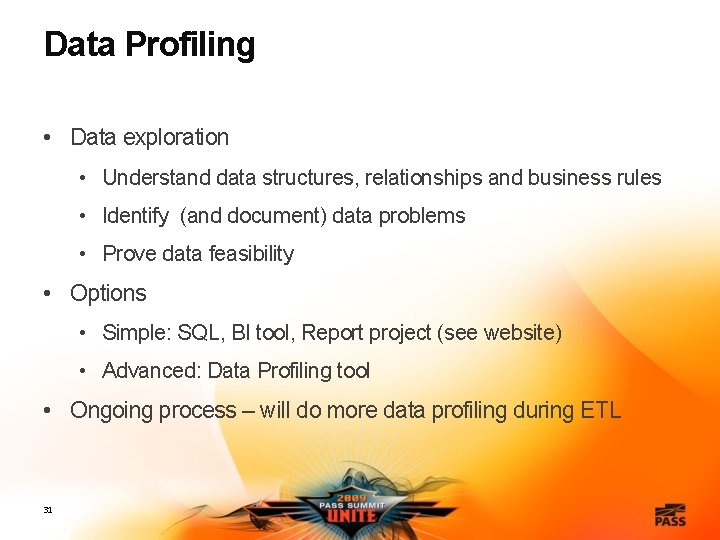 Data Profiling

• Data exploration
  • Understand data structures, relationships and business rules
  • Identify (and document) data problems
  • Prove data feasibility
• Options
  • Simple: SQL, BI tool, Report project (see website)
  • Advanced: Data Profiling tool
• Ongoing process – will do more data profiling during ETL

31

2009
PASS SUMMIT
UNITE

PASS